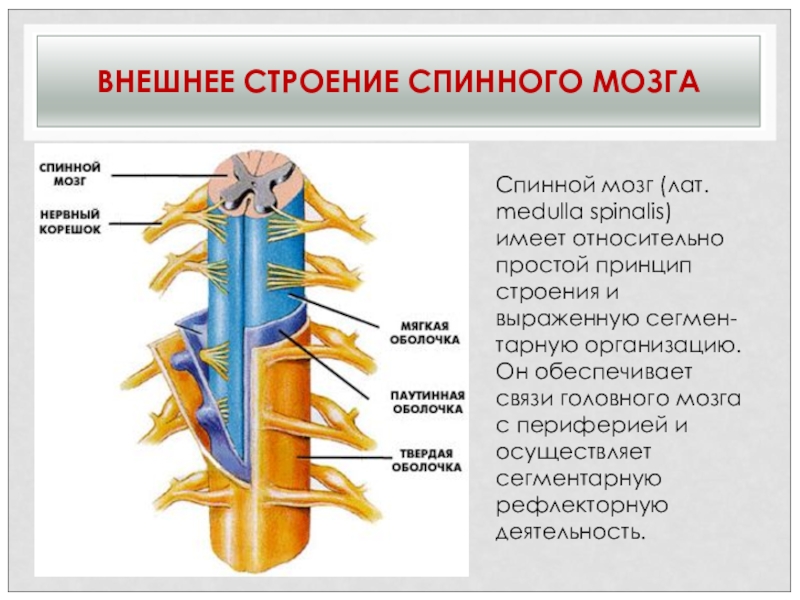 ВНЕШНЕЕ СТРОЕНИЕ СПИННОГО МОЗГА

СПИННОЙ МОЗГ

НЕРВНЫЙ КОРЕШОК

МЯГКАЯ ОБОЛОЧКА

ПАУТИННАЯ ОБОЛОЧКА

ТВЕРДАЯ ОБОЛОЧКА

Спинной мозг (лат. medulla spinalis) имеет относительно простой принцип строения и выраженную сегментарную организацию. Он обеспечивает связи головного мозга с периферией и осуществляет сегментарную рефлекторную деятельность.